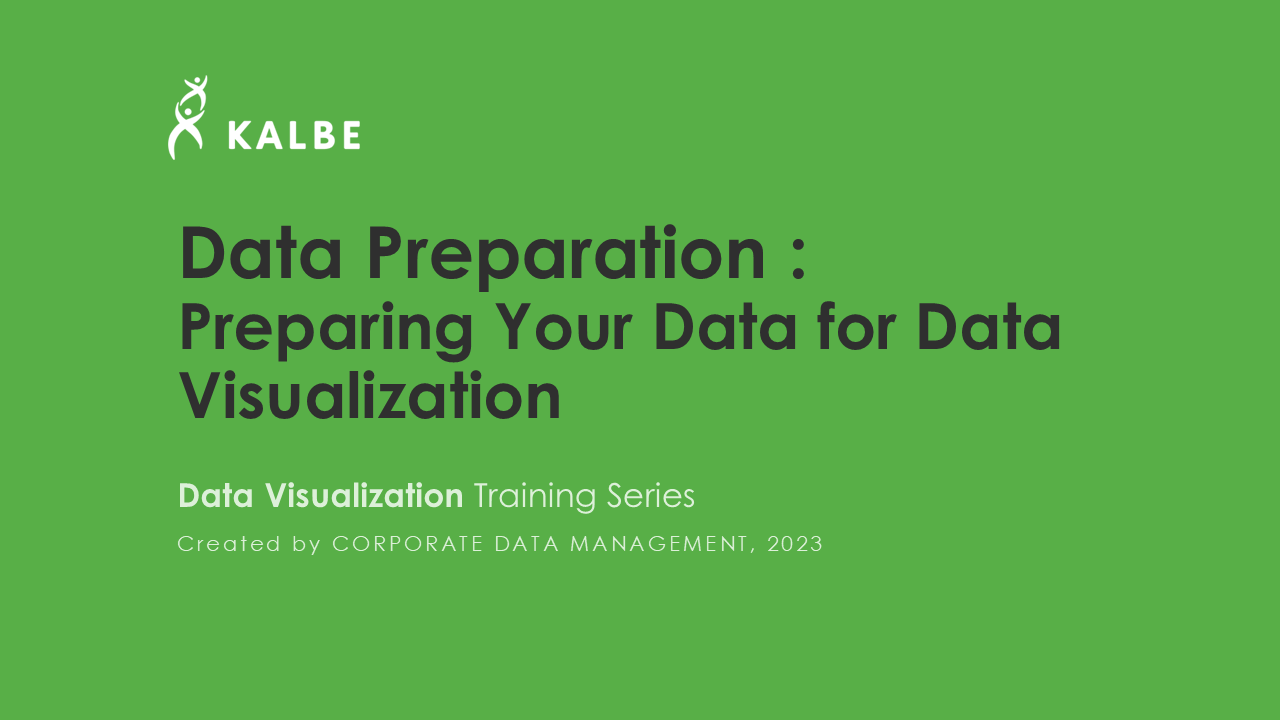 KALBE

Data Preparation :
Preparing Your Data for Data Visualization

Data Visualization Training Series

Created by CORPORATE DATA MANAGEMENT, 2023